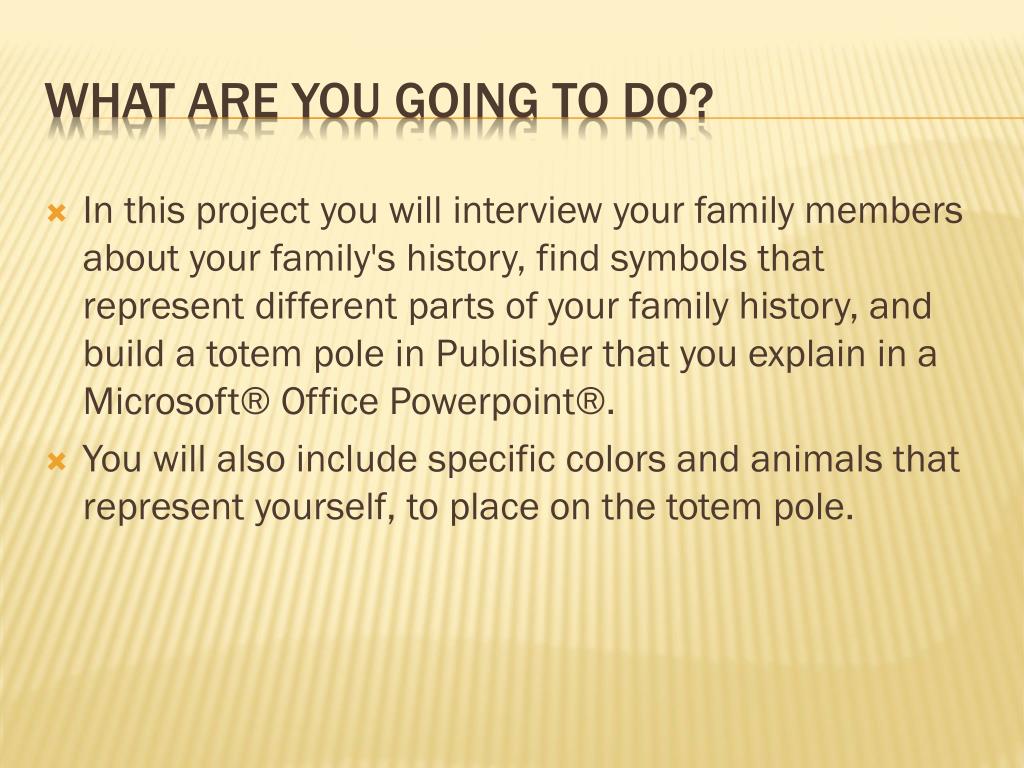 WHAT ARE YOU GOING TO DO?

In this project you will interview your family members about your family's history, find symbols that represent different parts of your family history, and build a totem pole in Publisher that you explain in a Microsoft® Office Powerpoint®.

You will also include specific colors and animals that represent yourself, to place on the totem pole.